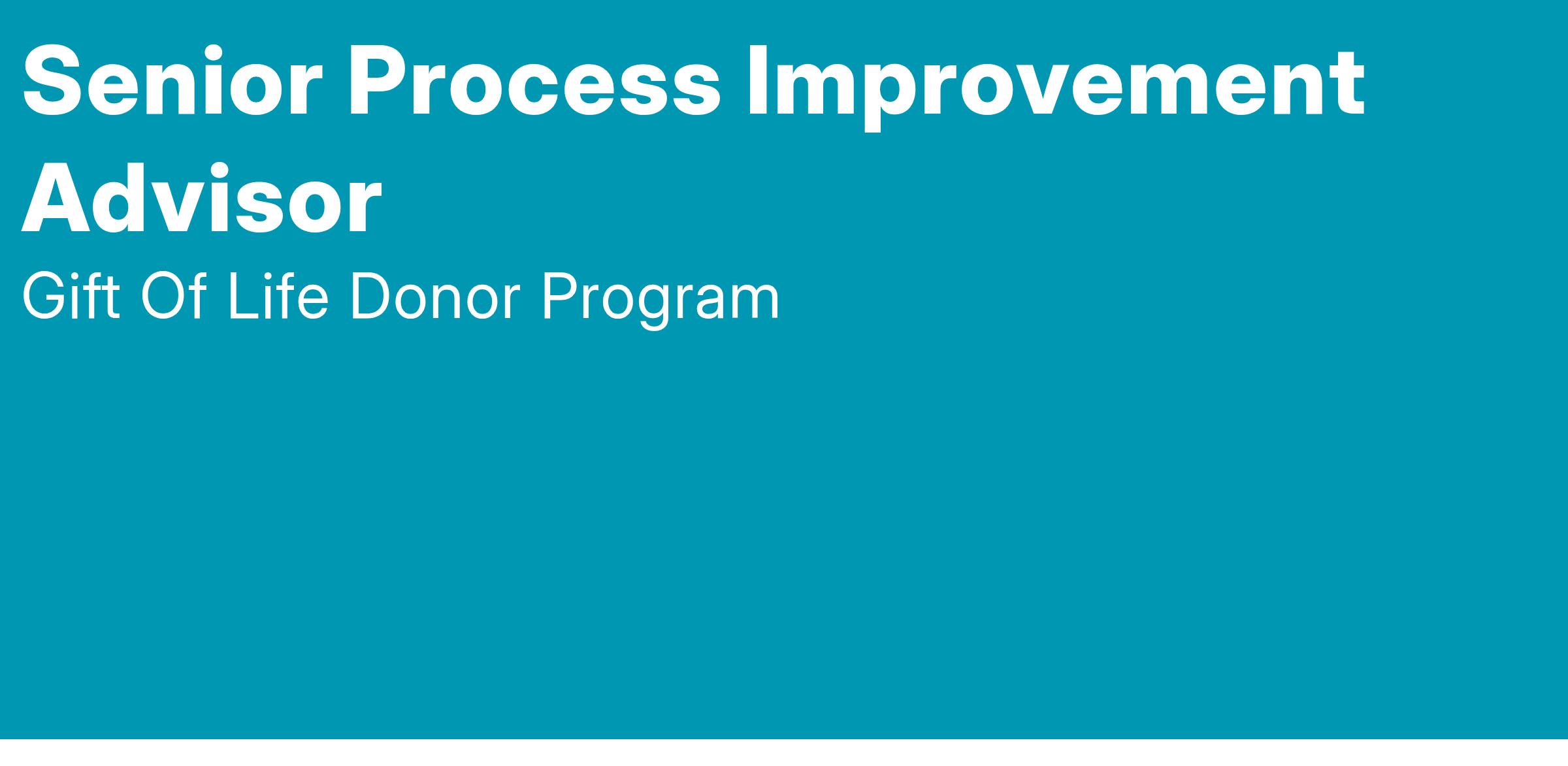 Senior Process Improvement Advisor

Gift Of Life Donor Program